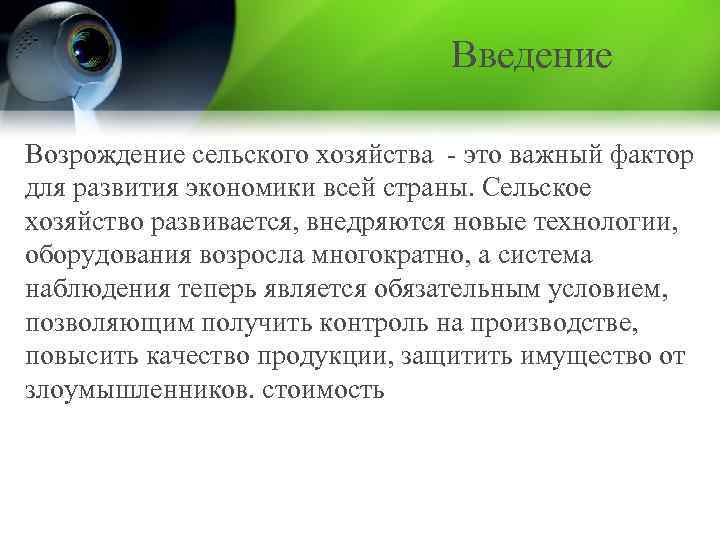 Введение

Возрождение сельского хозяйства  - это важный фактор для развития экономики всей страны. Сельское хозяйство развивается, внедряются новые технологии, оборудования возросла многократно, а система наблюдения теперь является обязательным условием, позволяющим получить контроль на производстве, повысить качество продукции, защитить имущество от злоумышленников. стоимость